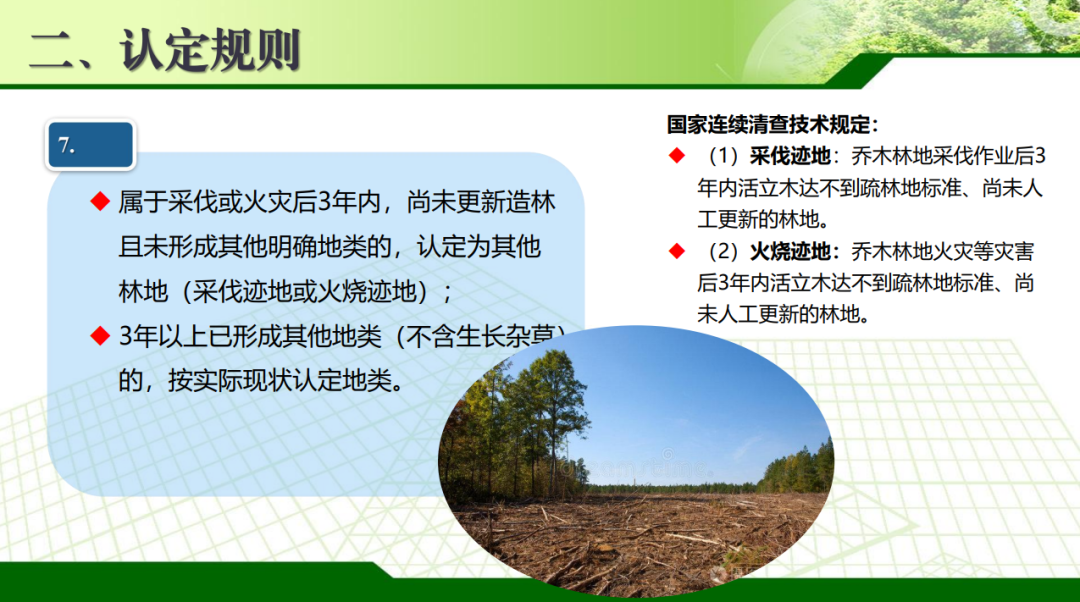 二、认定规则

7.

◆ 属于采伐或火灾后3年内，尚未更新造林且未形成其他明确地类的，认定为其他林地（采伐迹地或火烧迹地）；

◆ 3年以上已形成其他地类（不含生长杂草）的，按实际现状认定地类。

国家连续清查技术规定：

◆ （1）采伐迹地：乔木林地采伐作业后3年内活立木达不到疏林地标准、尚未人工更新的林地。

◆ （2）火烧迹地：乔木林地火灾等灾害后3年内活立木达不到疏林地标准、尚未人工更新的林地。